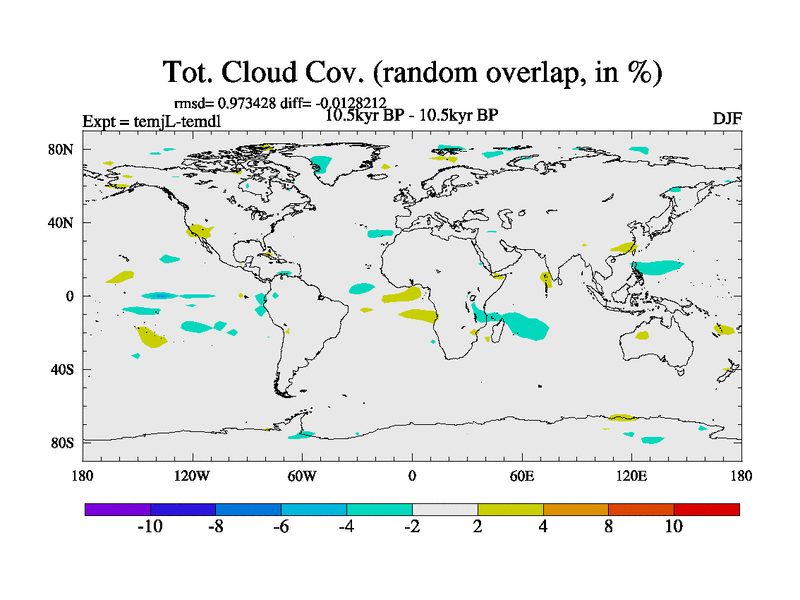 Tot. Cloud Cov. (random overlap, in %)

rmsd= 0.973428 diff= -0.0128212

Expt = temjL-temdl

10.5kyr BP - 10.5kyr BP

DJF

80N

40N

0

40S

80S

180

120W

60W

0

60E

120E

180

-10

-8

-6

-4

-2

2

4

8

10